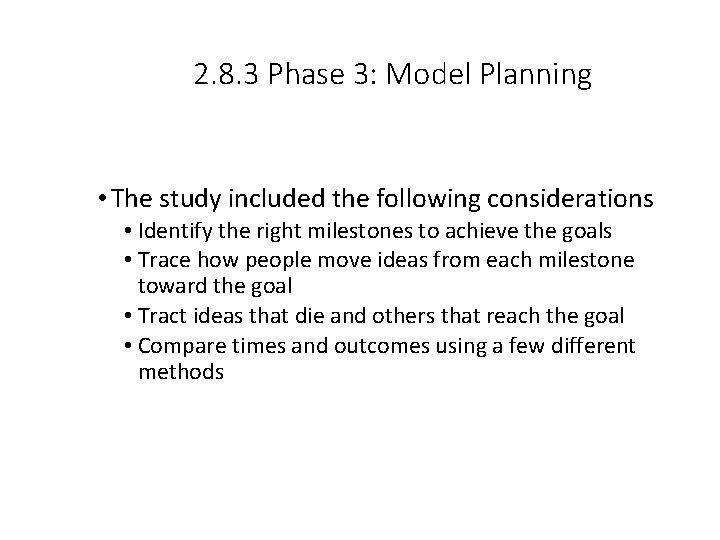 2.8.3 Phase 3: Model Planning

• The study included the following considerations
• Identify the right milestones to achieve the goals
• Trace how people move ideas from each milestone toward the goal
• Tract ideas that die and others that reach the goal
• Compare times and outcomes using a few different methods